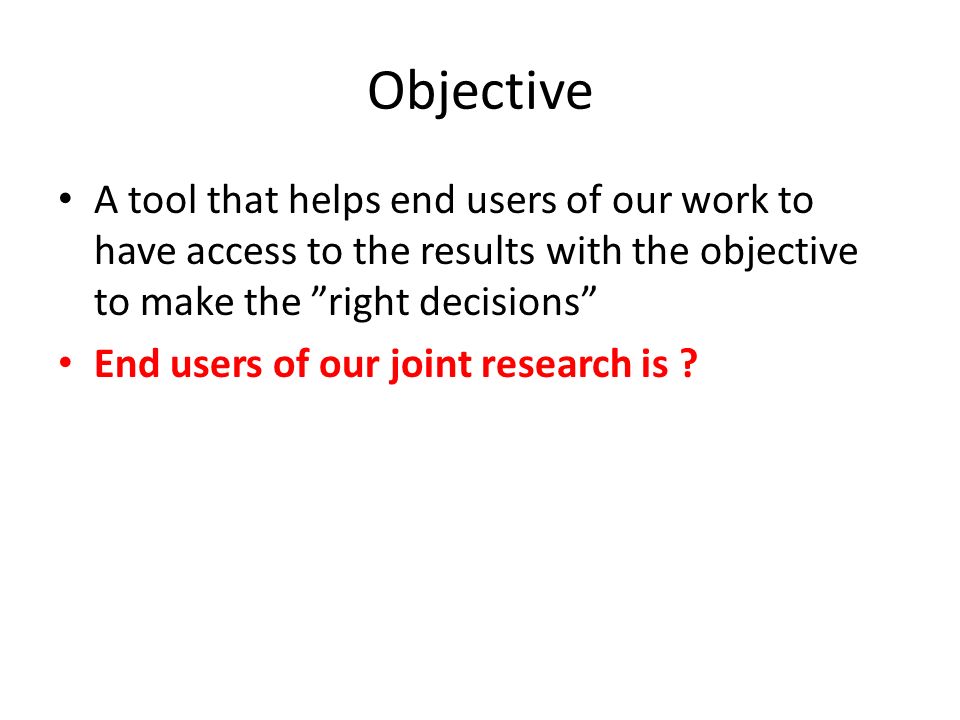 Objective

• A tool that helps end users of our work to have access to the results with the objective to make the ”right decisions”
• End users of our joint research is ?